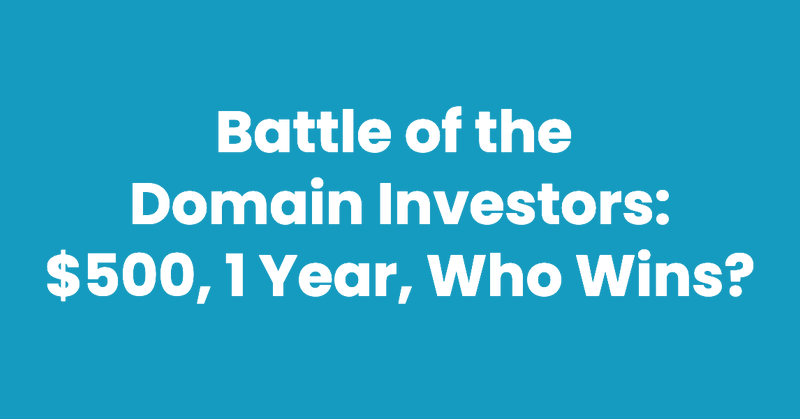 Battle of the Domain Investors: \$500, 1 Year, Who Wins?